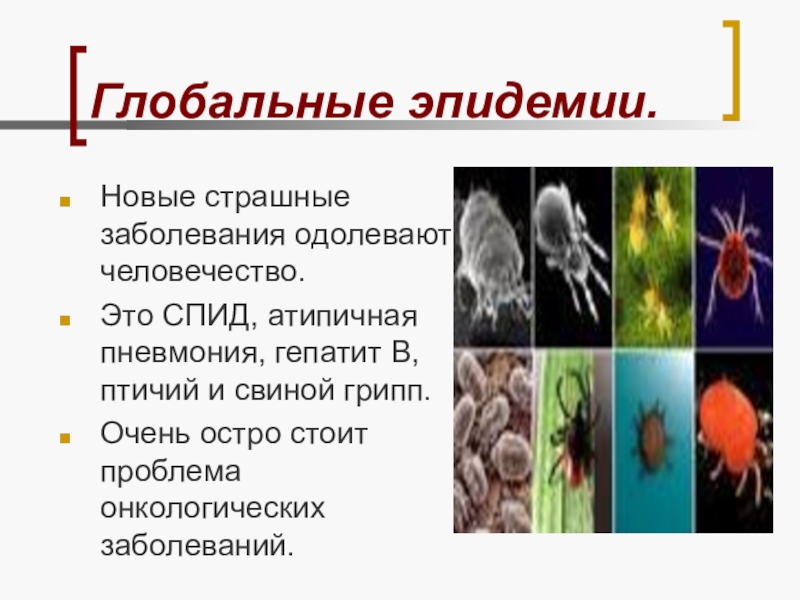 Глобальные эпидемии.

Новые страшные заболевания одолевают человечество.

Это СПИД, атипичная пневмония, гепатит В, птичий и свиной грипп.

Очень остро стоит проблема онкологических заболеваний.